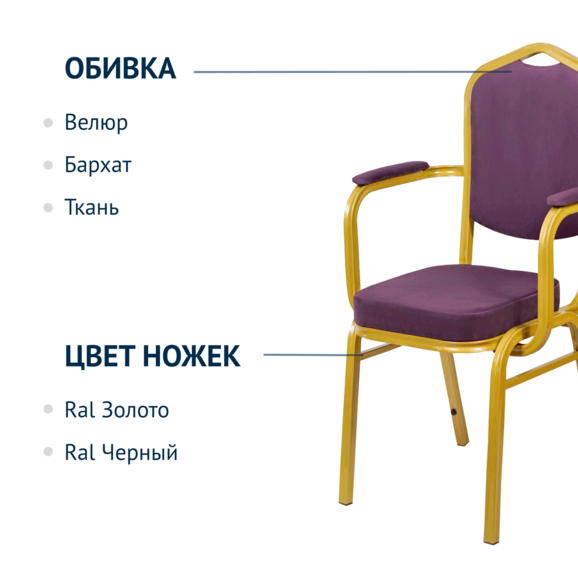 ОБИВКА

Велюр

Бархат

Ткань

ЦВЕТ НОЖЕК

Ral Золото

Ral Черный